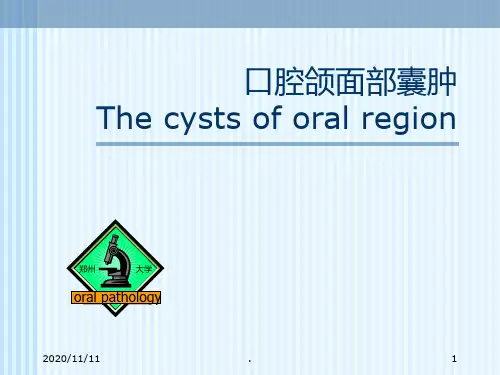 口腔颌面部囊肿
The cysts of oral region

郑州 大学
oral pathology

2020/11/11 . 1